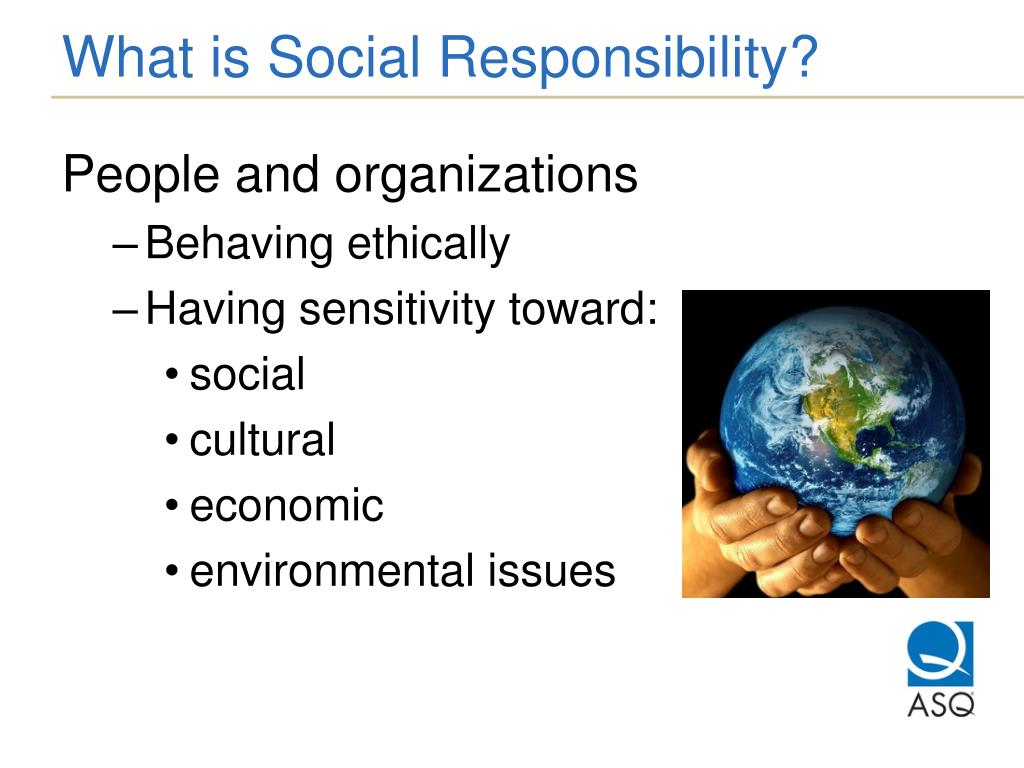 What is Social Responsibility?

People and organizations

– Behaving ethically
– Having sensitivity toward:
• social
• cultural
• economic
• environmental issues

ASQ